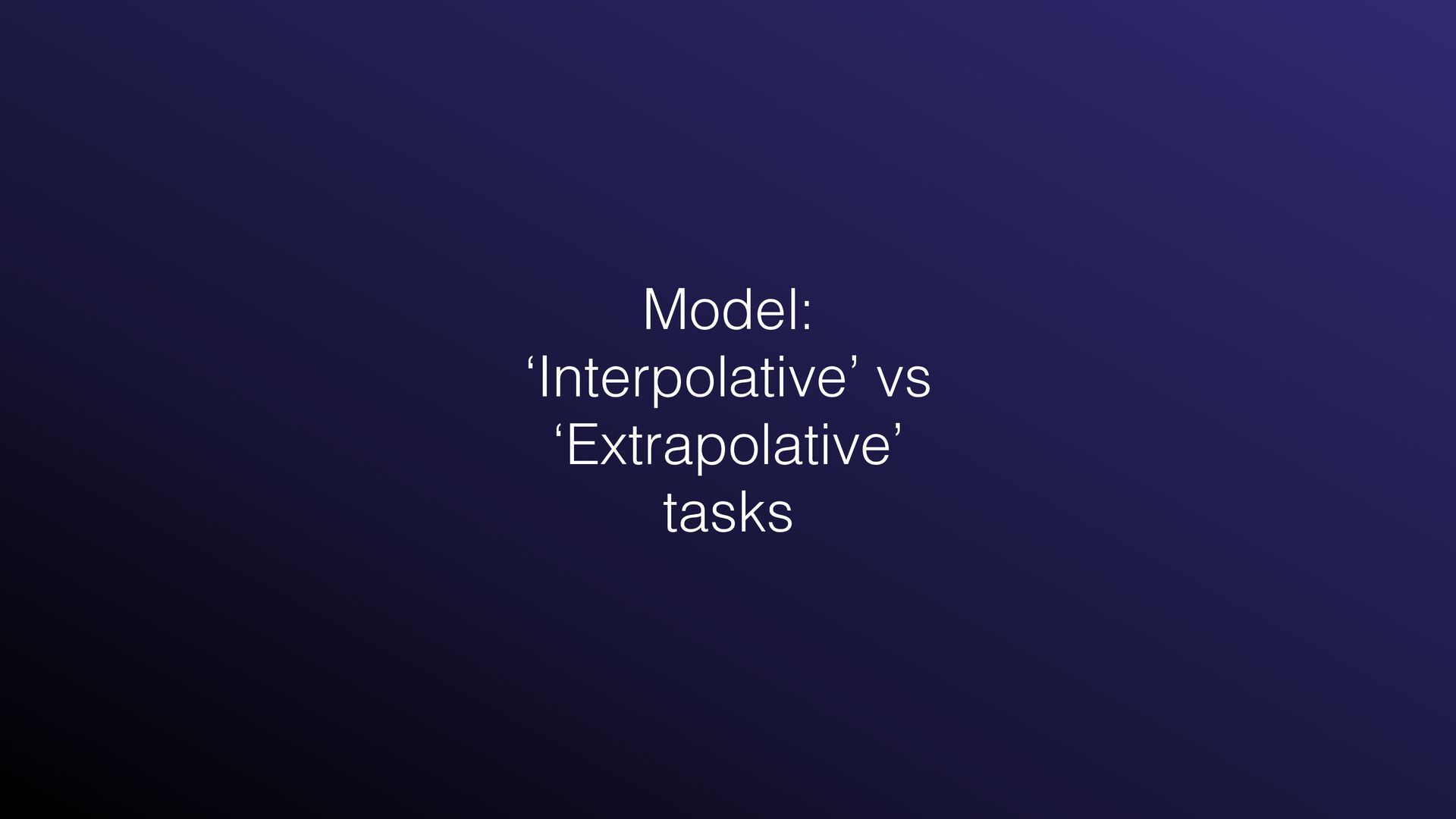 Model:
‘Interpolative’ vs
‘Extrapolative’
tasks